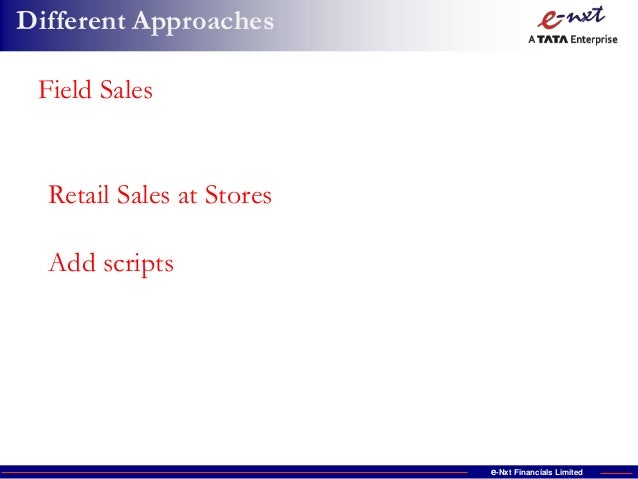 Different Approaches

e-nxt
A TATA Enterprise

Field Sales

Retail Sales at Stores

Add scripts

e-Nxt Financials Limited